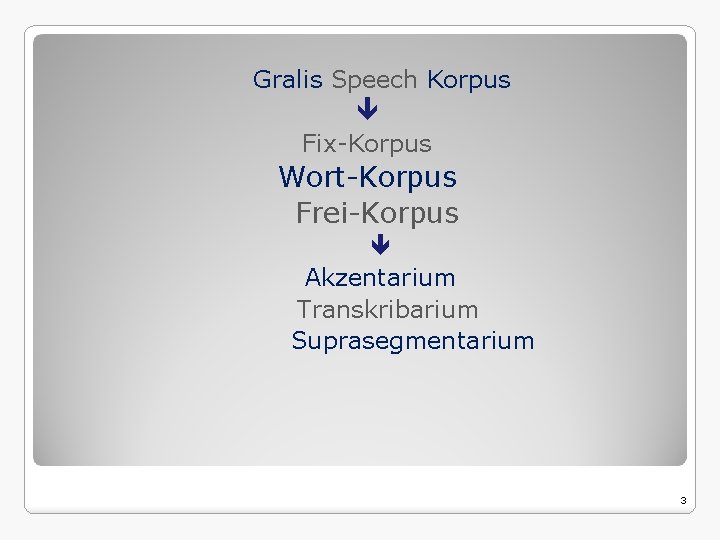 Gralis Speech Korpus

Fix-Korpus
Wort-Korpus
Frei-Korpus

Akzentarium
Transkribarium
Suprasegmentarium

3